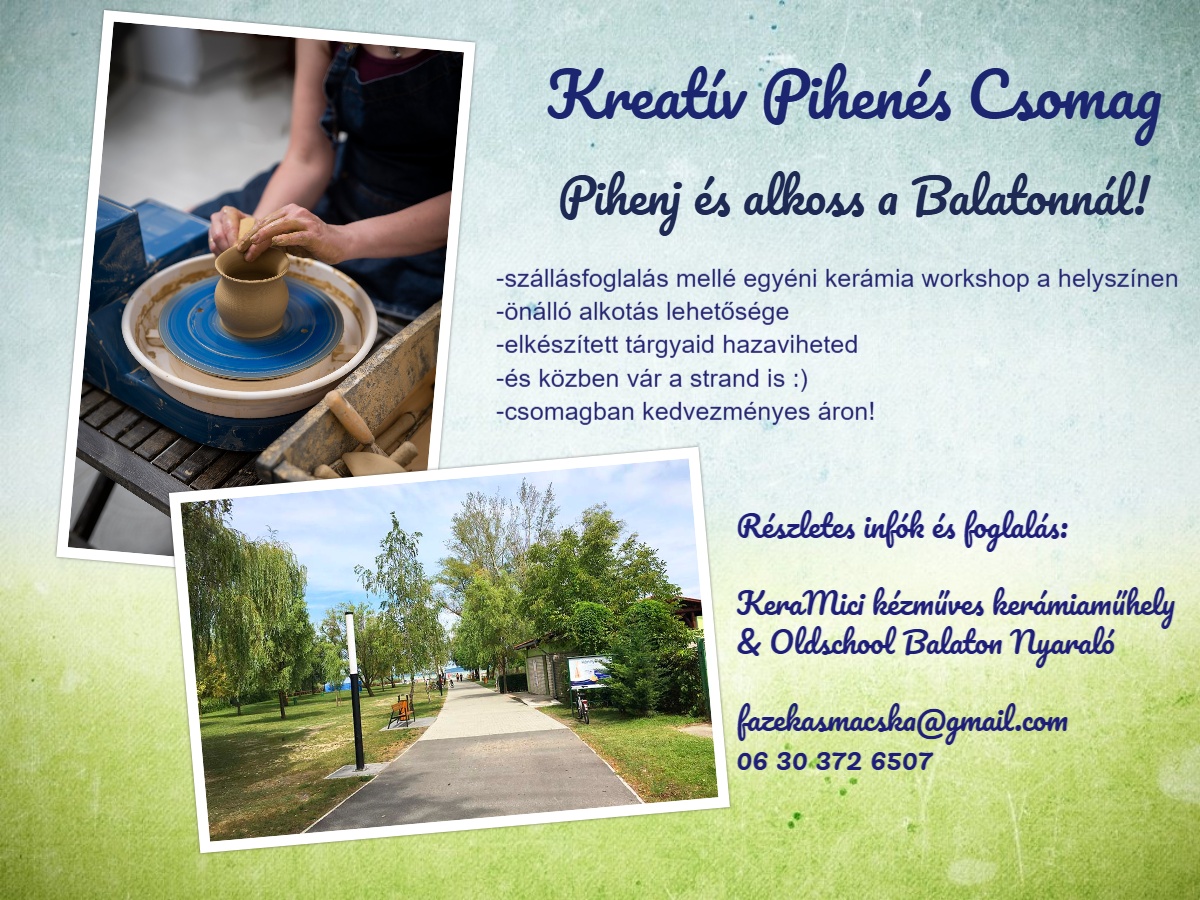 Kreatív Pihenés Csomag

Pihenj és alkoss a Balatonnál!

-szállásfoglalás mellé egyéni kerámia workshop a helyszínen
-önálló alkotás lehetősége
-elkészített tárgyaid hazaviheted
-és közben vár a strand is :)
-csomagban kedvezményes áron!

Részletes infók és foglalás:

KeraMici kézműves kerámiaműhely & Oldschool Balaton Nyaraló

fazekasmacska@gmail.com
06 30 372 6507